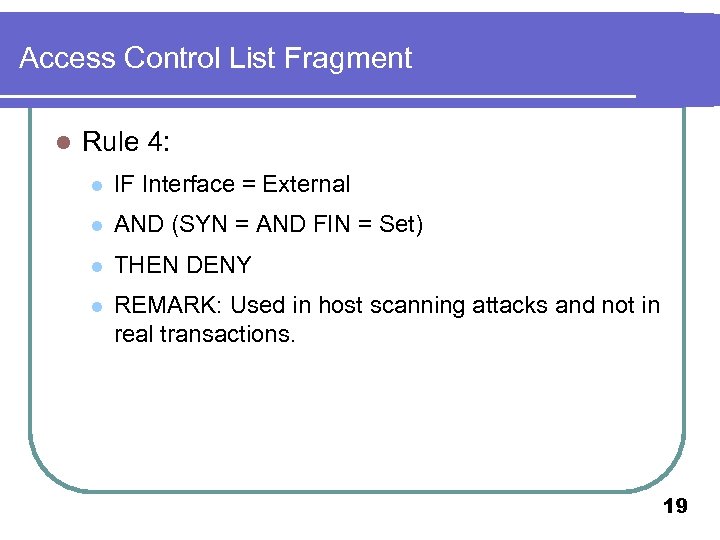 Access Control List Fragment

Rule 4:

IF Interface = External

AND (SYN = AND FIN = Set)

THEN DENY

REMARK: Used in host scanning attacks and not in real transactions.

19